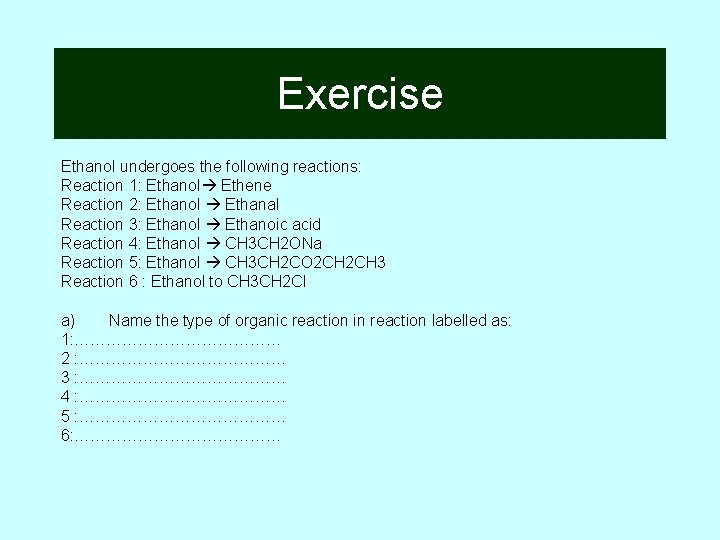 Exercise

Ethanol undergoes the following reactions:
Reaction 1: Ethanol → Ethene
Reaction 2: Ethanol → Ethanal
Reaction 3: Ethanol → Ethanoic acid
Reaction 4: Ethanol → CH3CH2ONa
Reaction 5: Ethanol → CH3CH2CO2CH2CH3
Reaction 6 : Ethanol to CH3CH2Cl

a) Name the type of organic reaction in reaction labelled as:
1:…………………………………
2 :…………………………………
3 :…………………………………
4 :…………………………………
5 :…………………………………
6:…………………………………